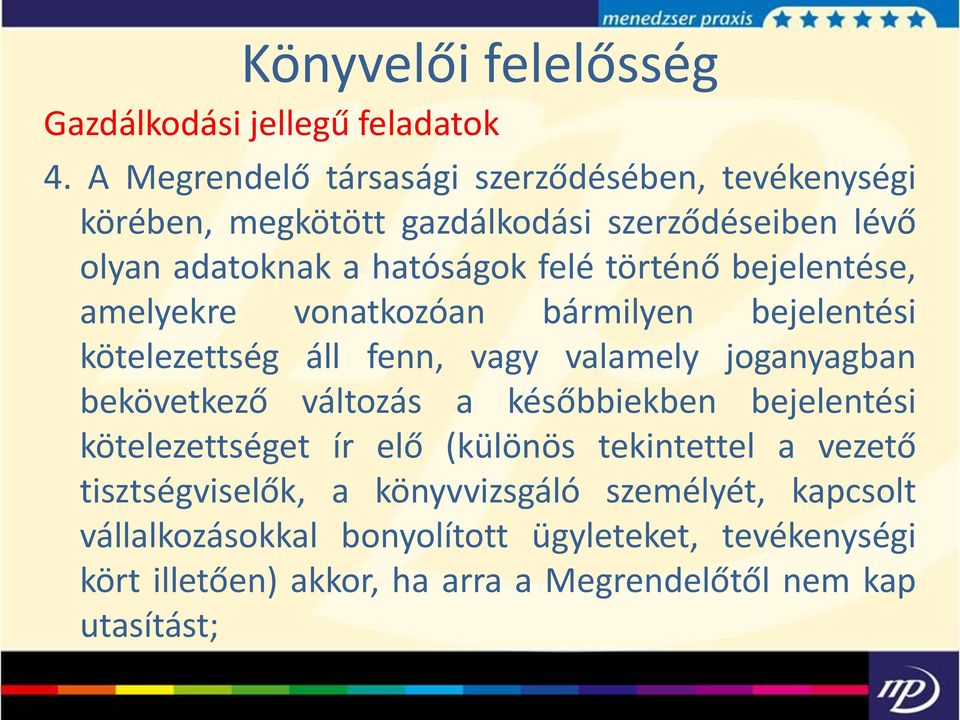 menedzser praxis

Könyvelői felelősség

Gazdálkodási jellegű feladatok

4. A Megrendelő társasági szerződésében, tevékenységi körében, megkötött gazdálkodási szerződéseiben lévő olyan adatoknak a hatóságok felé történő bejelentése, amelyekre vonatkozóan bármilyen bejelentési kötelezettség áll fenn, vagy valamely joganyagban bekövetkező változás a későbbiekben bejelentési kötelezettséget ír elő (különös tekintettel a vezető tisztségviselők, a könyvvizsgáló személyét, kapcsolt vállalkozásokkal bonyolított ügyleteket, tevékenységi kört illetően) akkor, ha arra a Megrendelőtől nem kap utasítást;

mp